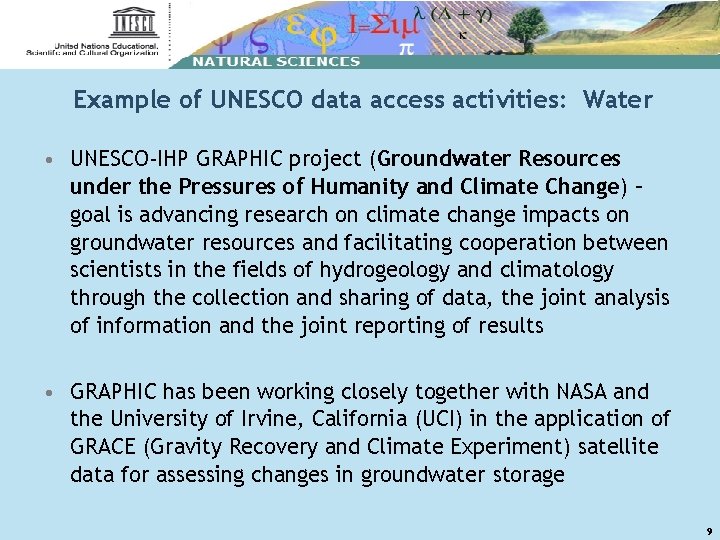 UNESCO
United Nations Educational, Scientific and Cultural Organization

$\psi$ $\zeta$ $\varepsilon$ $\varphi$ $I=\Sigma\iota\mu$ $\lambda(\Delta+\gamma)$ $\kappa$ $\pi$

NATURAL SCIENCES

Example of UNESCO data access activities: Water

• UNESCO-IHP GRAPHIC project (Groundwater Resources under the Pressures of Humanity and Climate Change) – goal is advancing research on climate change impacts on groundwater resources and facilitating cooperation between scientists in the fields of hydrogeology and climatology through the collection and sharing of data, the joint analysis of information and the joint reporting of results

• GRAPHIC has been working closely together with NASA and the University of Irvine, California (UCI) in the application of GRACE (Gravity Recovery and Climate Experiment) satellite data for assessing changes in groundwater storage

9